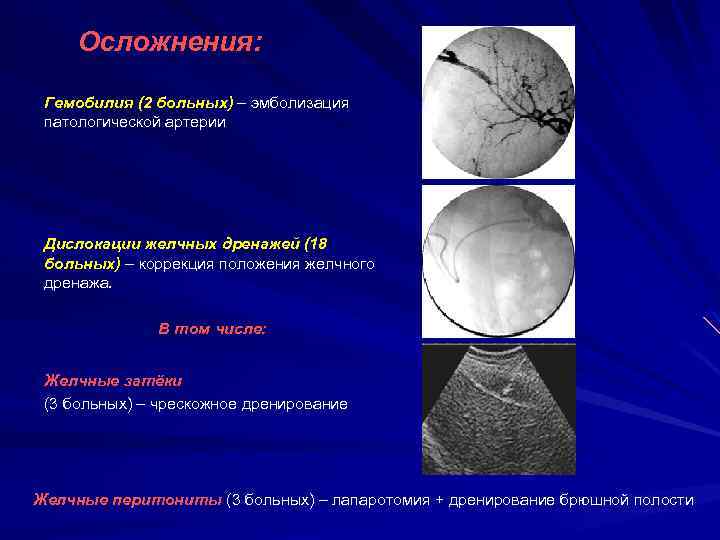 Осложнения:

Гемобилия (2 больных) – эмболизация патологической артерии

Дислокации желчных дренажей (18 больных) – коррекция положения желчного дренажа.

В том числе:

Желчные затёки
(3 больных) – чрескожное дренирование

Желчные перитониты (3 больных) – лапаротомия + дренирование брюшной полости